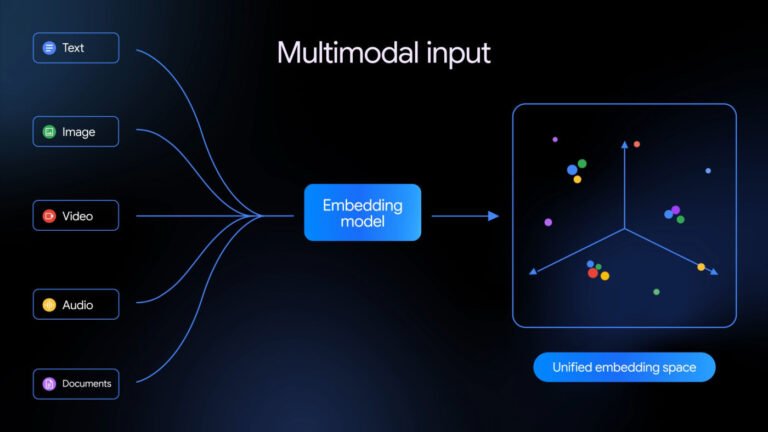 Multimodal input

Text

Image

Video

Audio

Documents

Embedding model

Unified embedding space